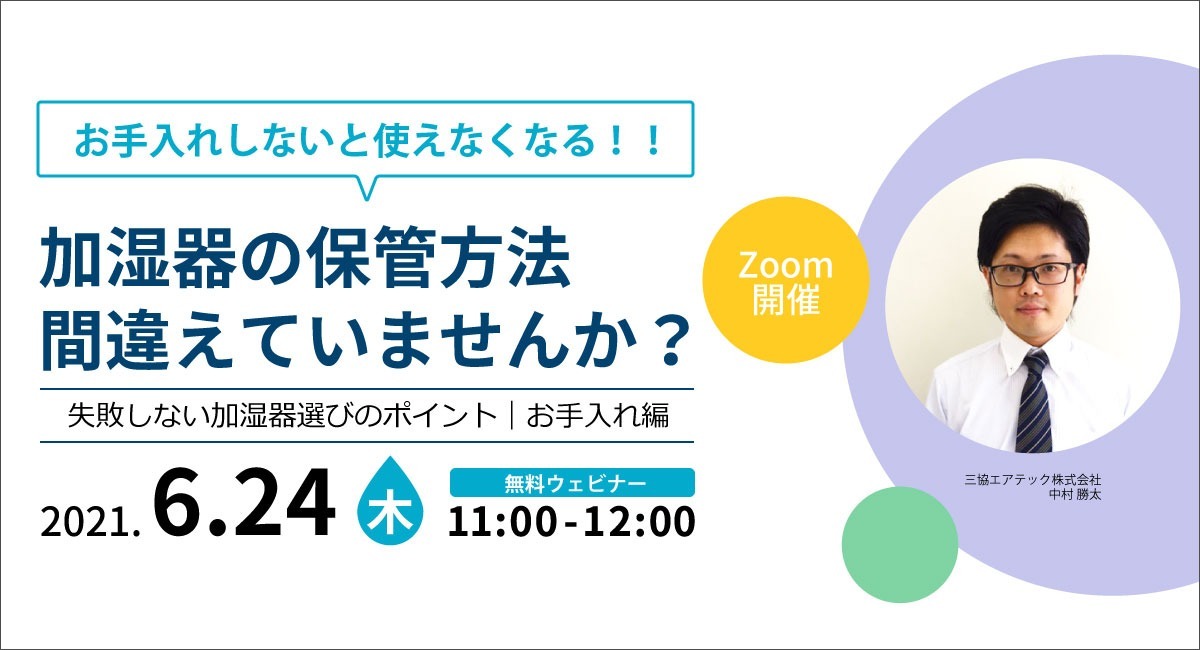 お手入れしないと使えなくなる！！

加湿器の保管方法
間違えていませんか？

失敗しない加湿器選びのポイント｜お手入れ編

2021. 6.24 木

無料ウェビナー
11:00-12:00

Zoom
開催

三協エアテック株式会社
中村 勝太